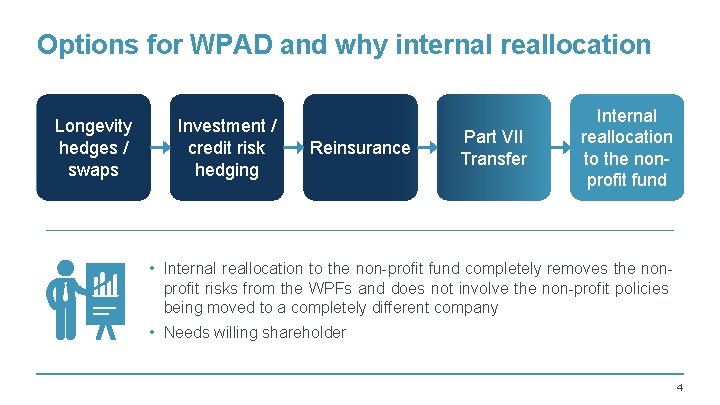 Options for WPAD and why internal reallocation

Longevity hedges / swaps

Investment / credit risk hedging

Reinsurance

Part VII Transfer

Internal reallocation to the non-profit fund

• Internal reallocation to the non-profit fund completely removes the non-profit risks from the WPFs and does not involve the non-profit policies being moved to a completely different company

• Needs willing shareholder

4